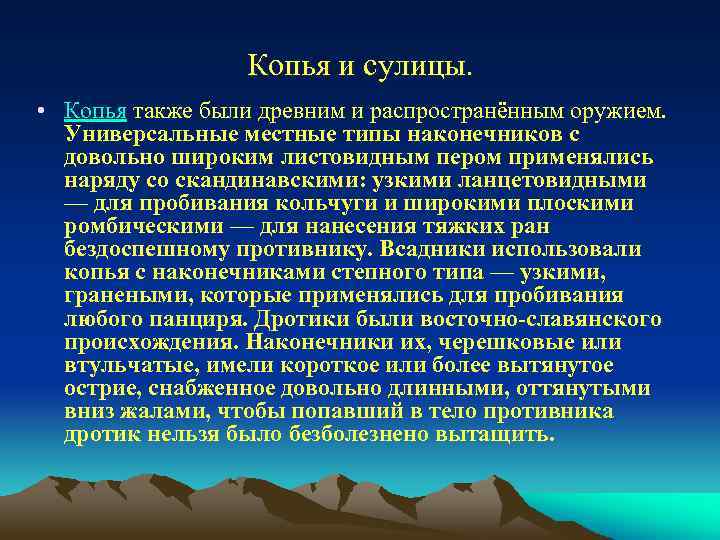 Копья и сулицы.

• Копья также были древним и распространённым оружием. Универсальные местные типы наконечников с довольно широким листовидным пером применялись наряду со скандинавскими: узкими ланцетовидными — для пробивания кольчуги и широкими плоскими ромбическими — для нанесения тяжких ран бездоспешному противнику. Всадники использовали копья с наконечниками степного типа — узкими, гранеными, которые применялись для пробивания любого панциря. Дротики были восточно-славянского происхождения. Наконечники их, черешковые или втульчатые, имели короткое или более вытянутое острие, снабженное довольно длинными, оттянутыми вниз жалами, чтобы попавший в тело противника дротик нельзя было безболезнено вытащить.